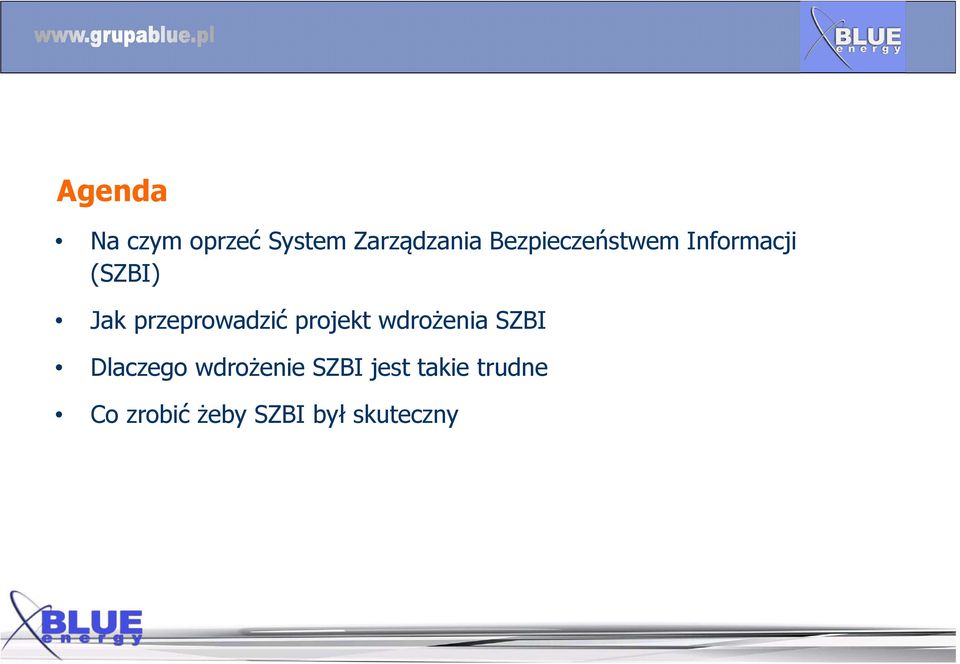 www.grupablue.pl

BLUE energy

Agenda

• Na czym oprzeć System Zarządzania Bezpieczeństwem Informacji (SZBI)
• Jak przeprowadzić projekt wdrożenia SZBI
• Dlaczego wdrożenie SZBI jest takie trudne
• Co zrobić żeby SZBI był skuteczny

BLUE energy